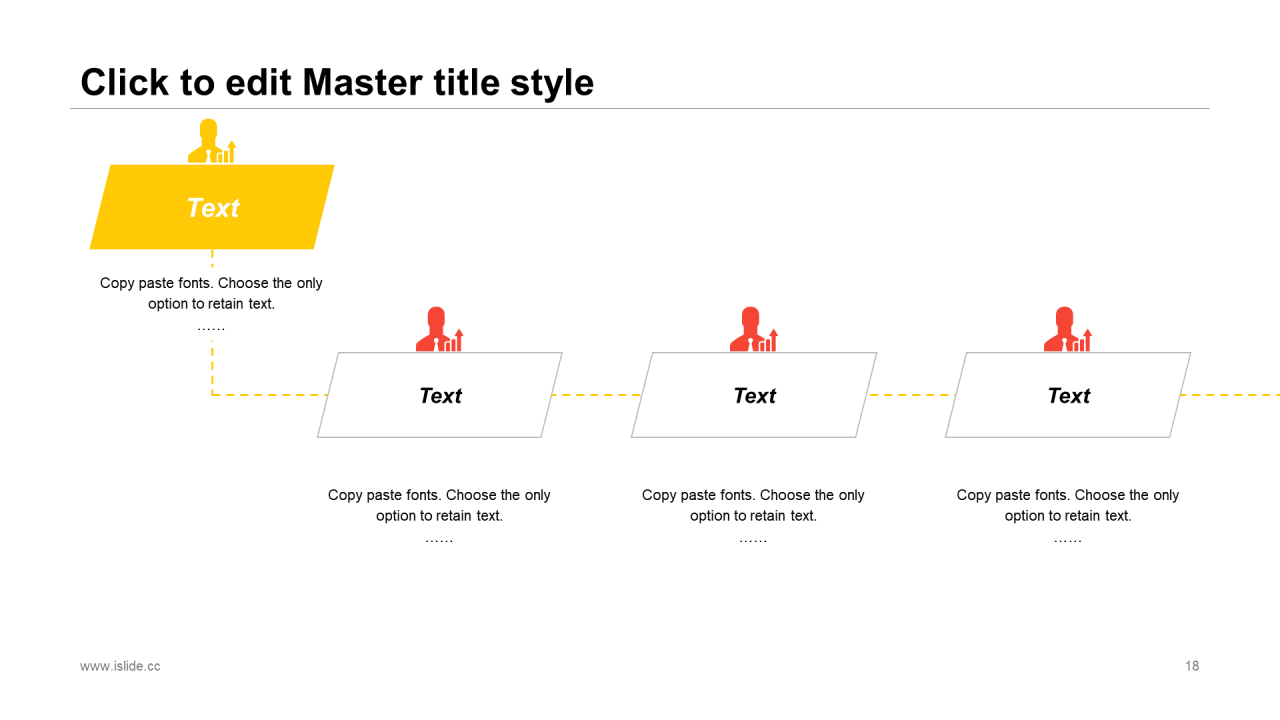 Click to edit Master title style

Text

Copy paste fonts. Choose the only option to retain text.
……

Text

Copy paste fonts. Choose the only option to retain text.
……

Text

Copy paste fonts. Choose the only option to retain text.
……

Text

Copy paste fonts. Choose the only option to retain text.
……

www.islide.cc

18